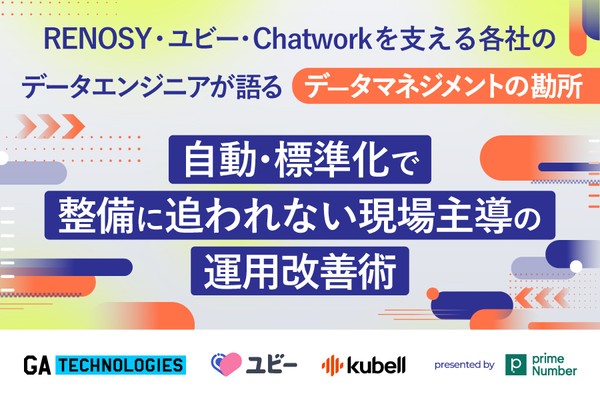 RENOSY・ユビー・Chatworkを支える各社の

データエンジニアが語る データマネジメントの勘所

自動・標準化で

整備に追われない現場主導の

運用改善術

GA TECHNOLOGIES

ユビー

kubell

presented by

prime Number